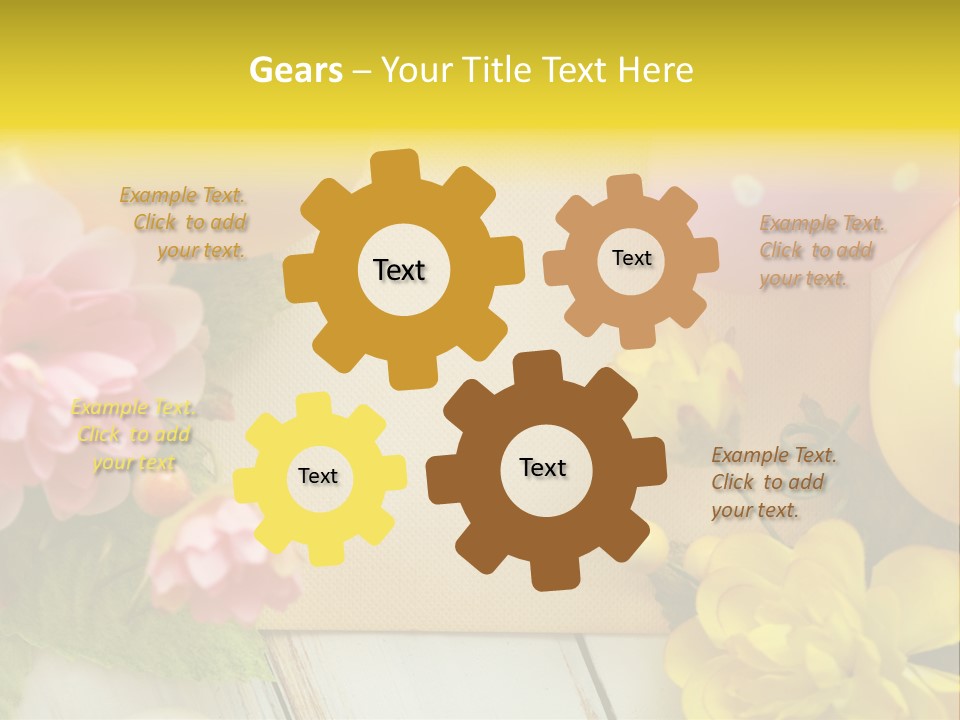 Gears – Your Title Text Here

Example Text. Click to add your text.

Text

Text

Example Text. Click to add your text.

Example Text. Click to add your text.

Text

Text

Example Text. Click to add your text.